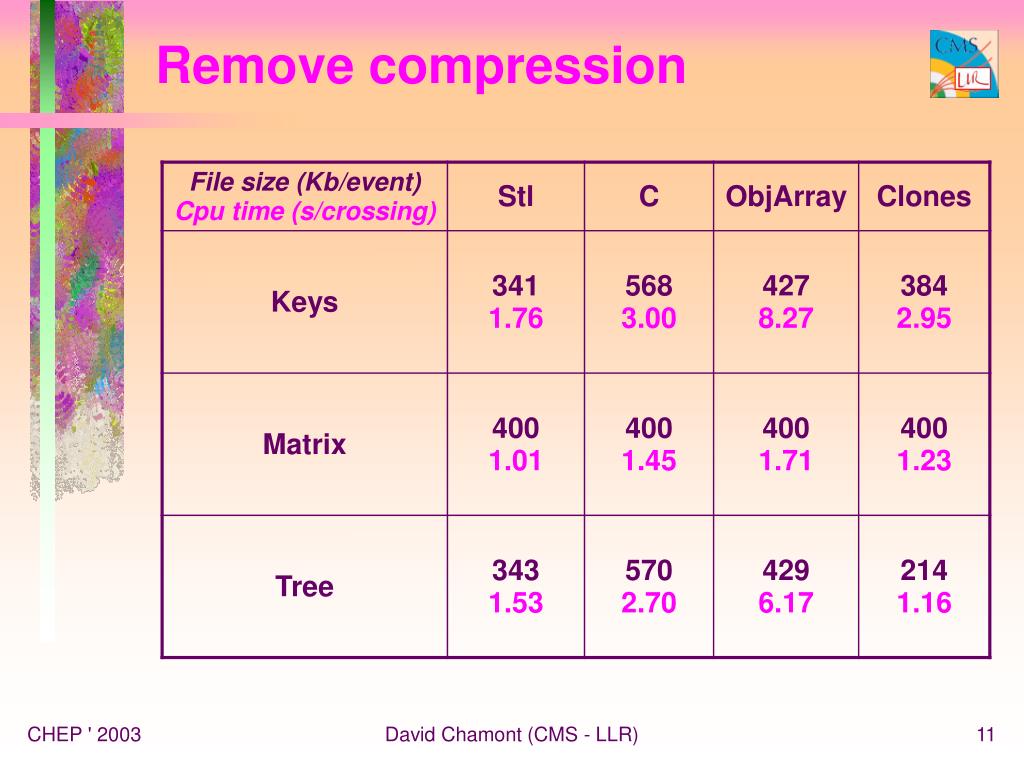 Remove compression

CMS LLR

| File size (Kb/event) Cpu time (s/crossing) | Stl | C | ObjArray | Clones |
|---|---|---|---|---|
| Keys | 341 1.76 | 568 3.00 | 427 8.27 | 384 2.95 |
| Matrix | 400 1.01 | 400 1.45 | 400 1.71 | 400 1.23 |
| Tree | 343 1.53 | 570 2.70 | 429 6.17 | 214 1.16 |

CHEP ' 2003

David Chamont (CMS - LLR)

11